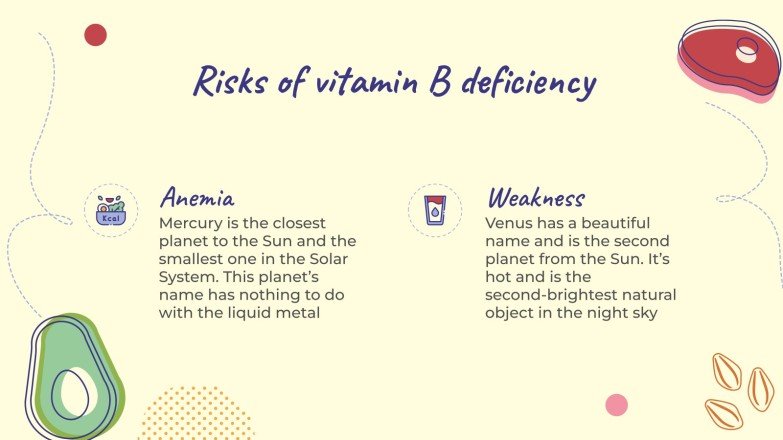 Risks of vitamin B deficiency

Kcal

Anemia

Mercury is the closest planet to the Sun and the smallest one in the Solar System. This planet's name has nothing to do with the liquid metal

Weakness

Venus has a beautiful name and is the second planet from the Sun. It's hot and is the second-brightest natural object in the night sky